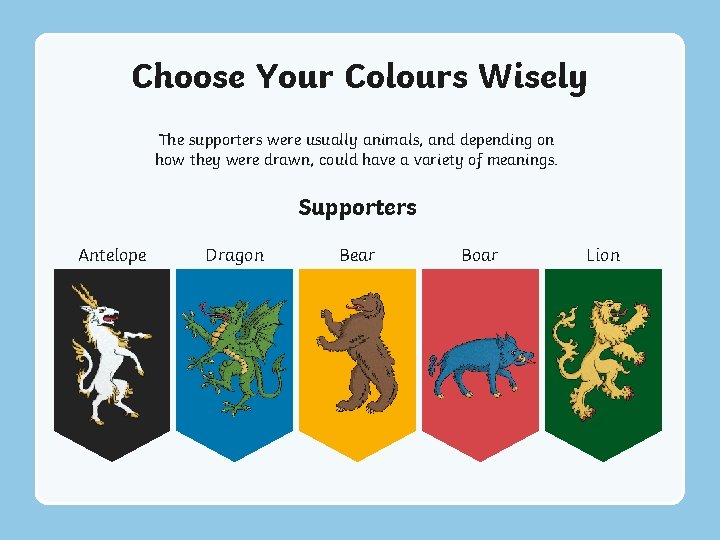 Choose Your Colours Wisely

The supporters were usually animals, and depending on how they were drawn, could have a variety of meanings.

Supporters

Antelope

Dragon

Bear

Boar

Lion